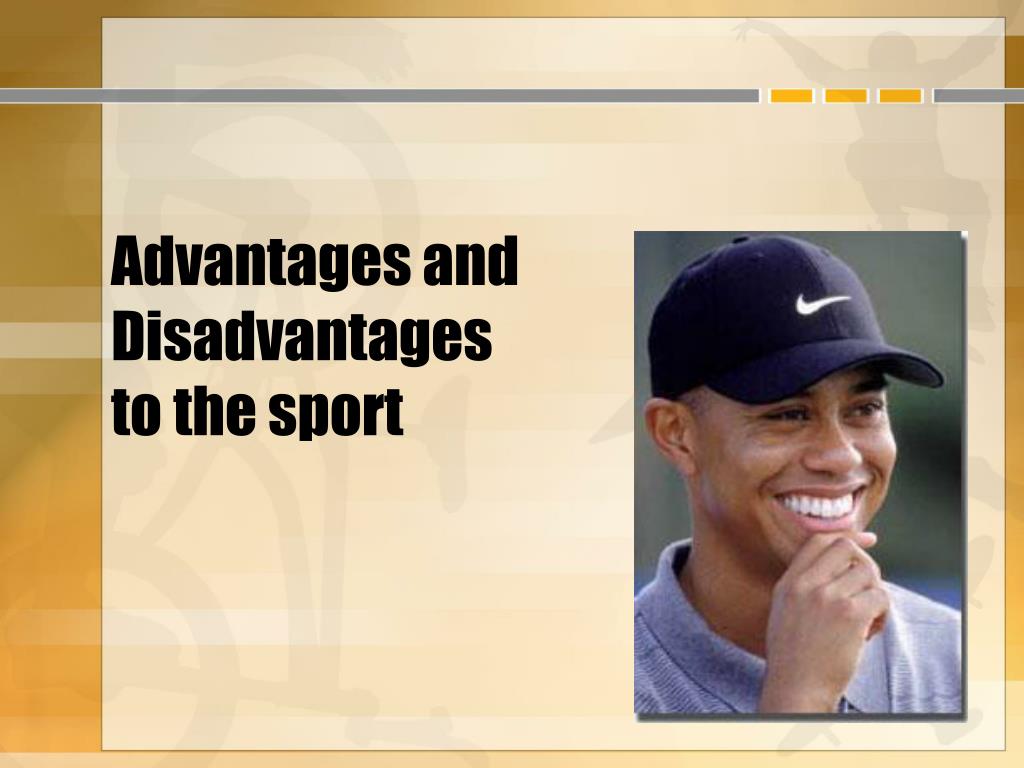 Advantages and Disadvantages to the sport